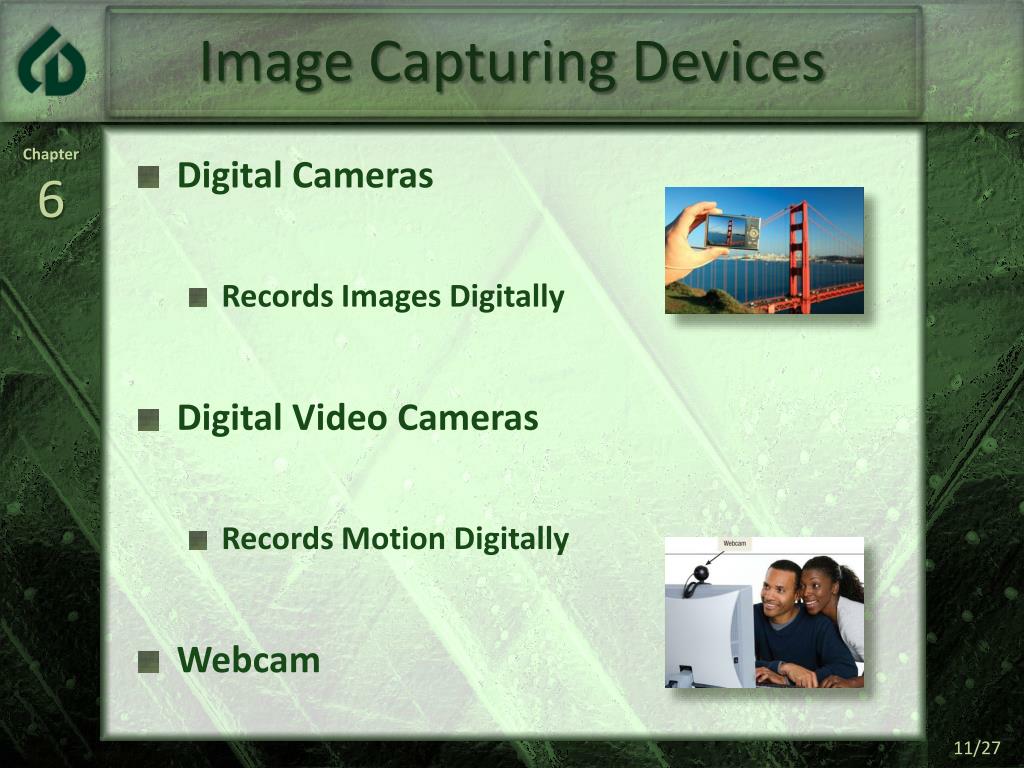 Image Capturing Devices

Chapter
6

Digital Cameras

Records Images Digitally

Digital Video Cameras

Records Motion Digitally

Webcam

Webcam

11/27